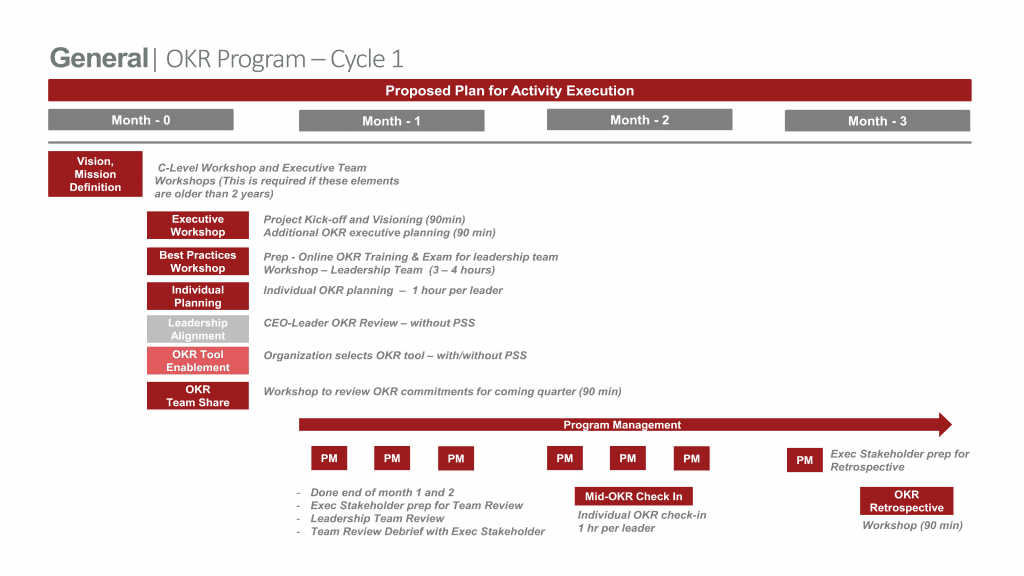 General | OKR Program – Cycle 1

Proposed Plan for Activity Execution

Month - 0

Month - 1

Month - 2

Month - 3

Vision, Mission Definition

C-Level Workshop and Executive Team Workshops (This is required if these elements are older than 2 years)

Executive Workshop

Project Kick-off and Visioning (90min)
Additional OKR executive planning (90 min)

Best Practices Workshop

Prep - Online OKR Training & Exam for leadership team
Workshop – Leadership Team (3 – 4 hours)

Individual Planning

Individual OKR planning – 1 hour per leader

Leadership Alignment

CEO-Leader OKR Review – without PSS

OKR Tool Enablement

Organization selects OKR tool – with/without PSS

OKR Team Share

Workshop to review OKR commitments for coming quarter (90 min)

Program Management

PM

PM

PM

PM

PM

PM

PM

Exec Stakeholder prep for Retrospective

- Done end of month 1 and 2
- Exec Stakeholder prep for Team Review
- Leadership Team Review
- Team Review Debrief with Exec Stakeholder

Mid-OKR Check In

Individual OKR check-in
1 hr per leader

OKR Retrospective

Workshop (90 min)